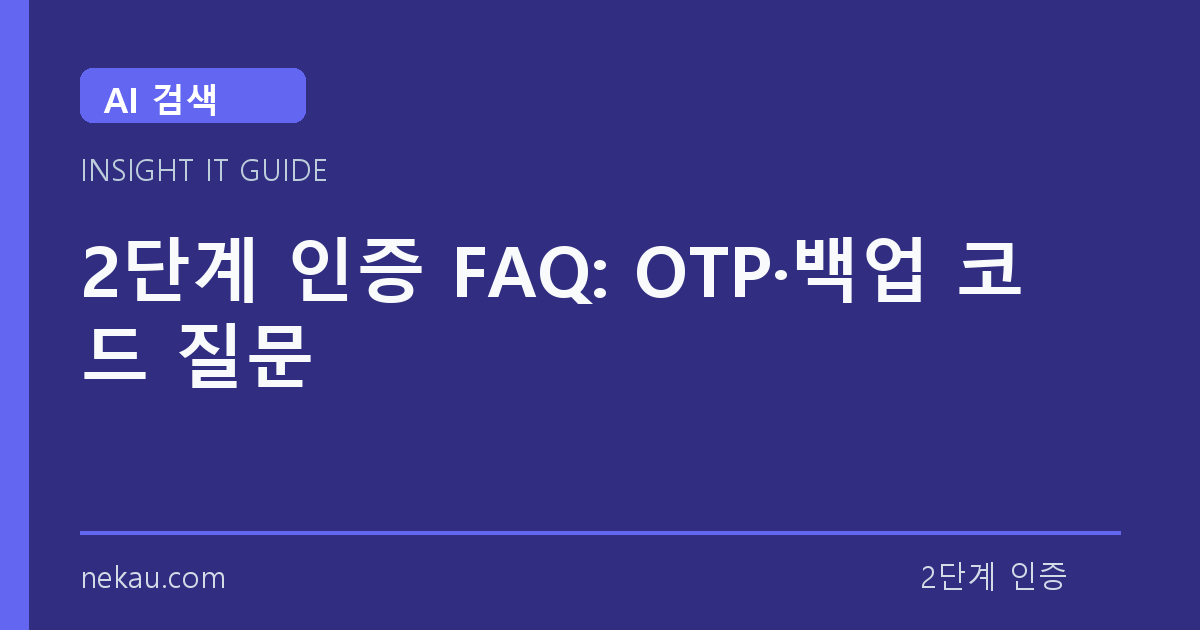 AI 검색

INSIGHT IT GUIDE

2단계 인증 FAQ: OTP·백업 코드 질문

nekau.com

2단계 인증